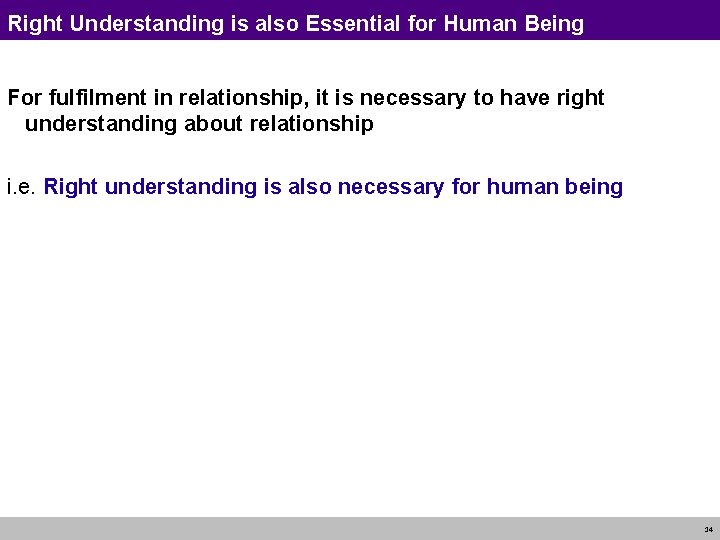 Right Understanding is also Essential for Human Being

For fulfilment in relationship, it is necessary to have right understanding about relationship

i.e. Right understanding is also necessary for human being

34